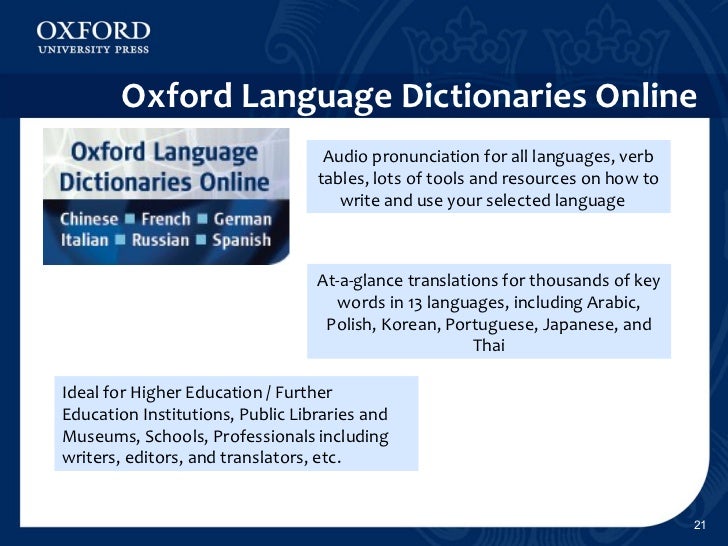 OXFORD
UNIVERSITY PRESS

Oxford Language Dictionaries Online

Oxford Language Dictionaries Online
Chinese ■ French ■ German
Italian ■ Russian ■ Spanish

Audio pronunciation for all languages, verb tables, lots of tools and resources on how to write and use your selected language

At-a-glance translations for thousands of key words in 13 languages, including Arabic, Polish, Korean, Portuguese, Japanese, and Thai

Ideal for Higher Education / Further Education Institutions, Public Libraries and Museums, Schools, Professionals including writers, editors, and translators, etc.

21